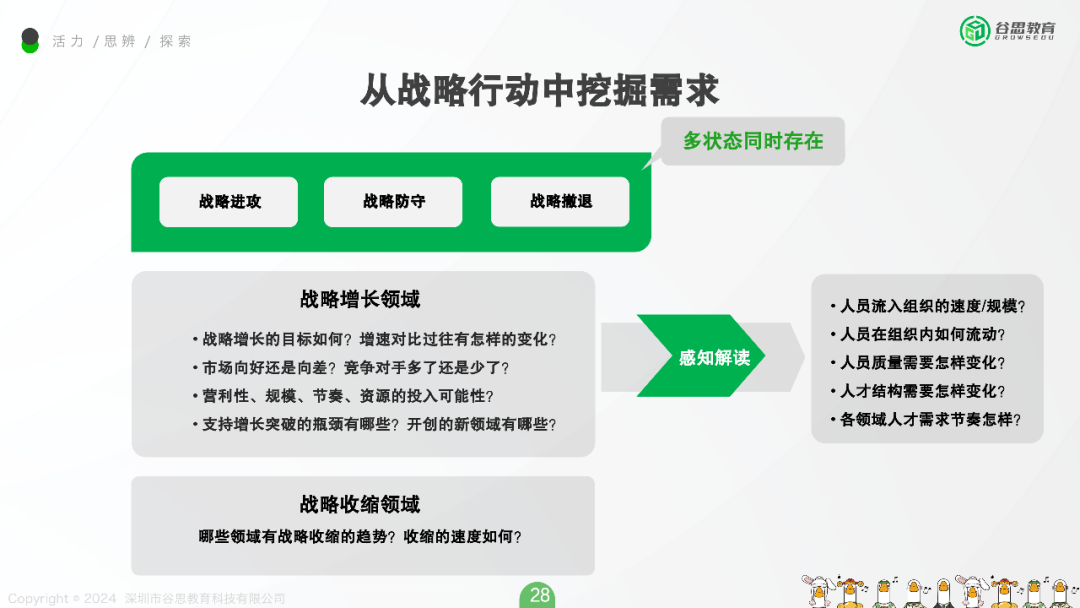 活力 / 思辨 / 探索

谷思教育
GROWSEDU

从战略行动中挖掘需求

多状态同时存在

战略进攻

战略防守

战略撤退

战略增长领域

• 战略增长的目标如何？增速对比过往有怎样的变化？
• 市场向好还是向差？竞争对手多了还是少了？
• 营利性、规模、节奏、资源的投入可能性？
• 支持增长突破的瓶颈有哪些？开创的新领域有哪些？

感知解读

• 人员流入组织的速度/规模？
• 人员在组织内如何流动？
• 人员质量需要怎样变化？
• 人才结构需要怎样变化？
• 各领域人才需求节奏怎样？

战略收缩领域

哪些领域有战略收缩的趋势？收缩的速度如何？

Copyright © 2024 深圳市谷思教育科技有限公司

28